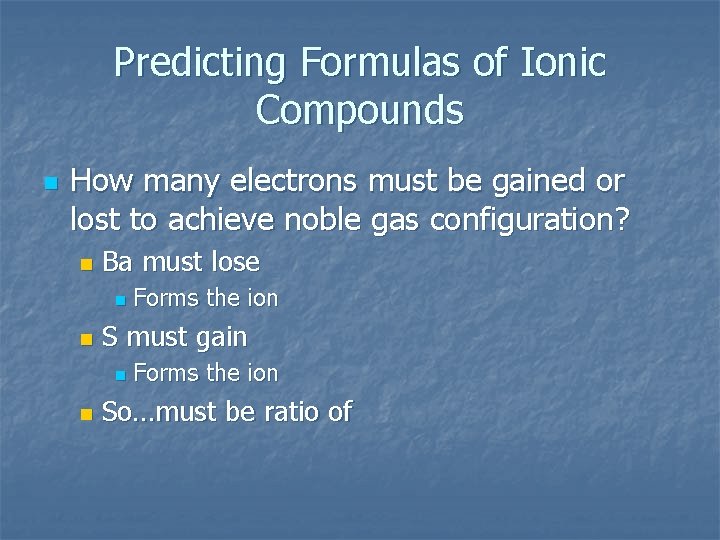 Predicting Formulas of Ionic Compounds

How many electrons must be gained or lost to achieve noble gas configuration?

Ba must lose

Forms the ion

S must gain

Forms the ion

So…must be ratio of